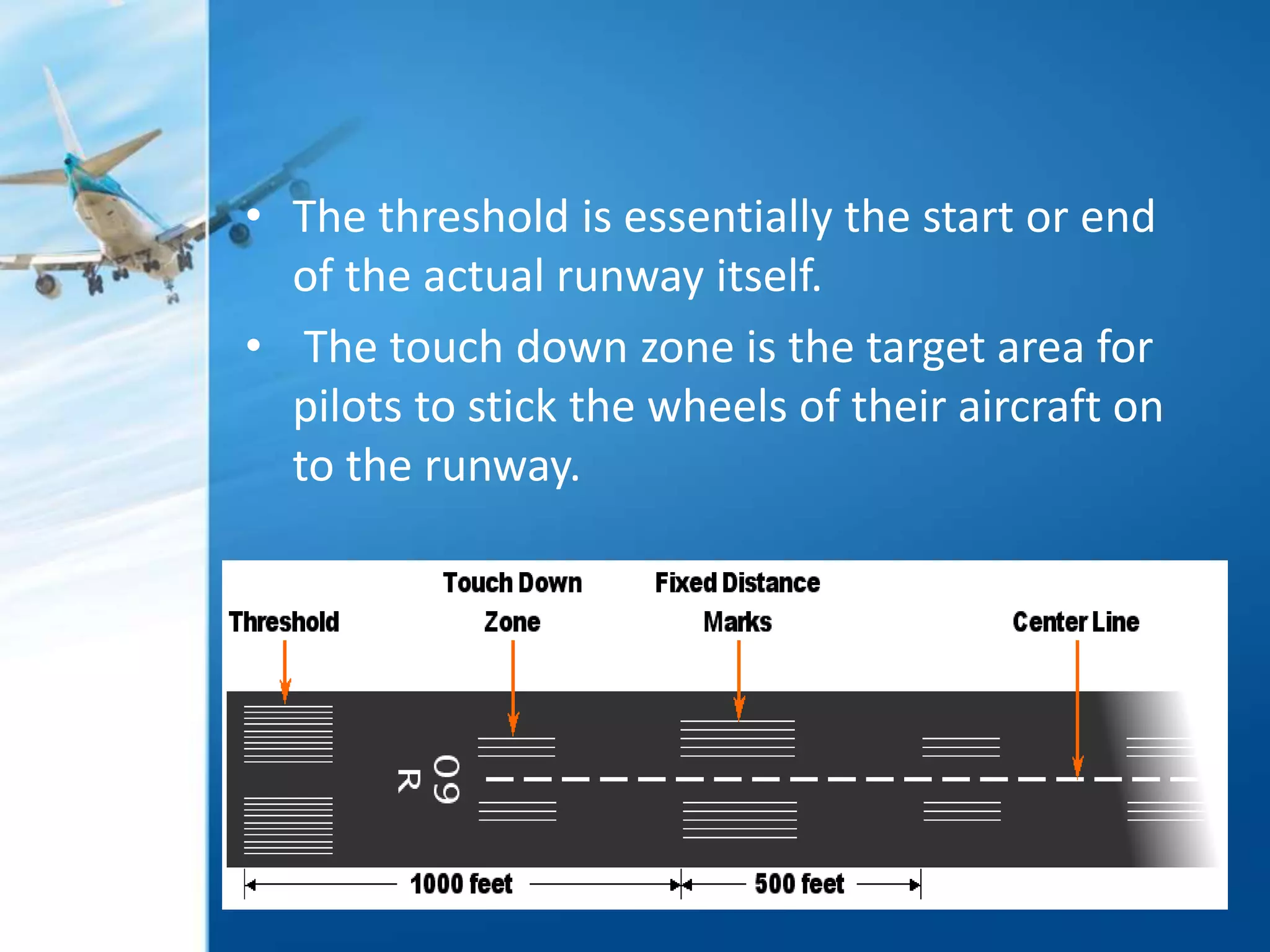 • The threshold is essentially the start or end of the actual runway itself.

• The touch down zone is the target area for pilots to stick the wheels of their aircraft on to the runway.

Threshold

Touch Down Zone

Fixed Distance Marks

Center Line

09
R

1000 feet

500 feet